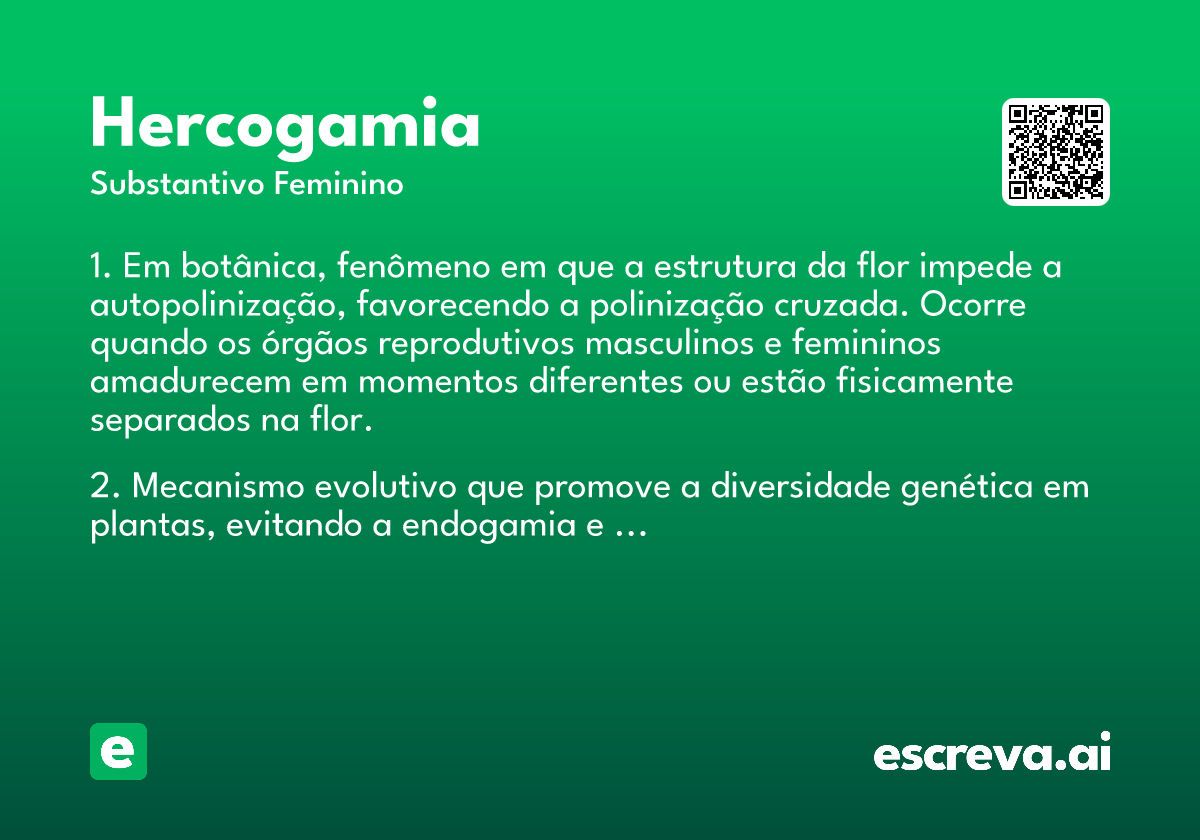 Hercogamia
Substantivo Feminino

1. Em botânica, fenômeno em que a estrutura da flor impede a autopolinização, favorecendo a polinização cruzada. Ocorre quando os órgãos reprodutivos masculinos e femininos amadurecem em momentos diferentes ou estão fisicamente separados na flor.

2. Mecanismo evolutivo que promove a diversidade genética em plantas, evitando a endogamia e ...

e

escreva.ai